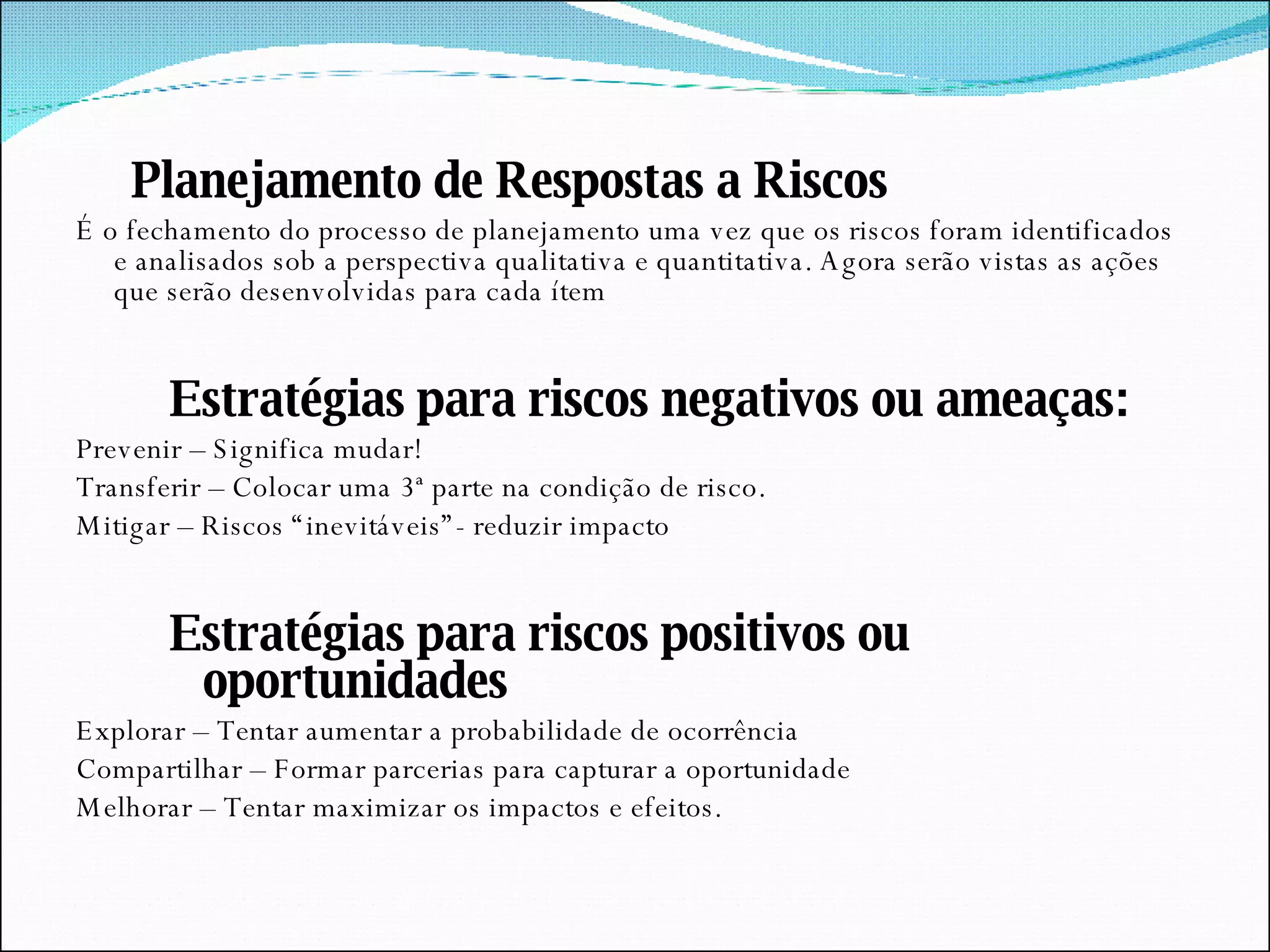 Planejamento de Respostas a Riscos

É o fechamento do processo de planejamento uma vez que os riscos foram identificados e analisados sob a perspectiva qualitativa e quantitativa. Agora serão vistas as ações que serão desenvolvidas para cada ítem

Estratégias para riscos negativos ou ameaças:

Prevenir – Significa mudar!

Transferir – Colocar uma 3ª parte na condição de risco.

Mitigar – Riscos “inevitáveis”- reduzir impacto

Estratégias para riscos positivos ou oportunidades

Explorar – Tentar aumentar a probabilidade de ocorrência

Compartilhar – Formar parcerias para capturar a oportunidade

Melhorar – Tentar maximizar os impactos e efeitos.